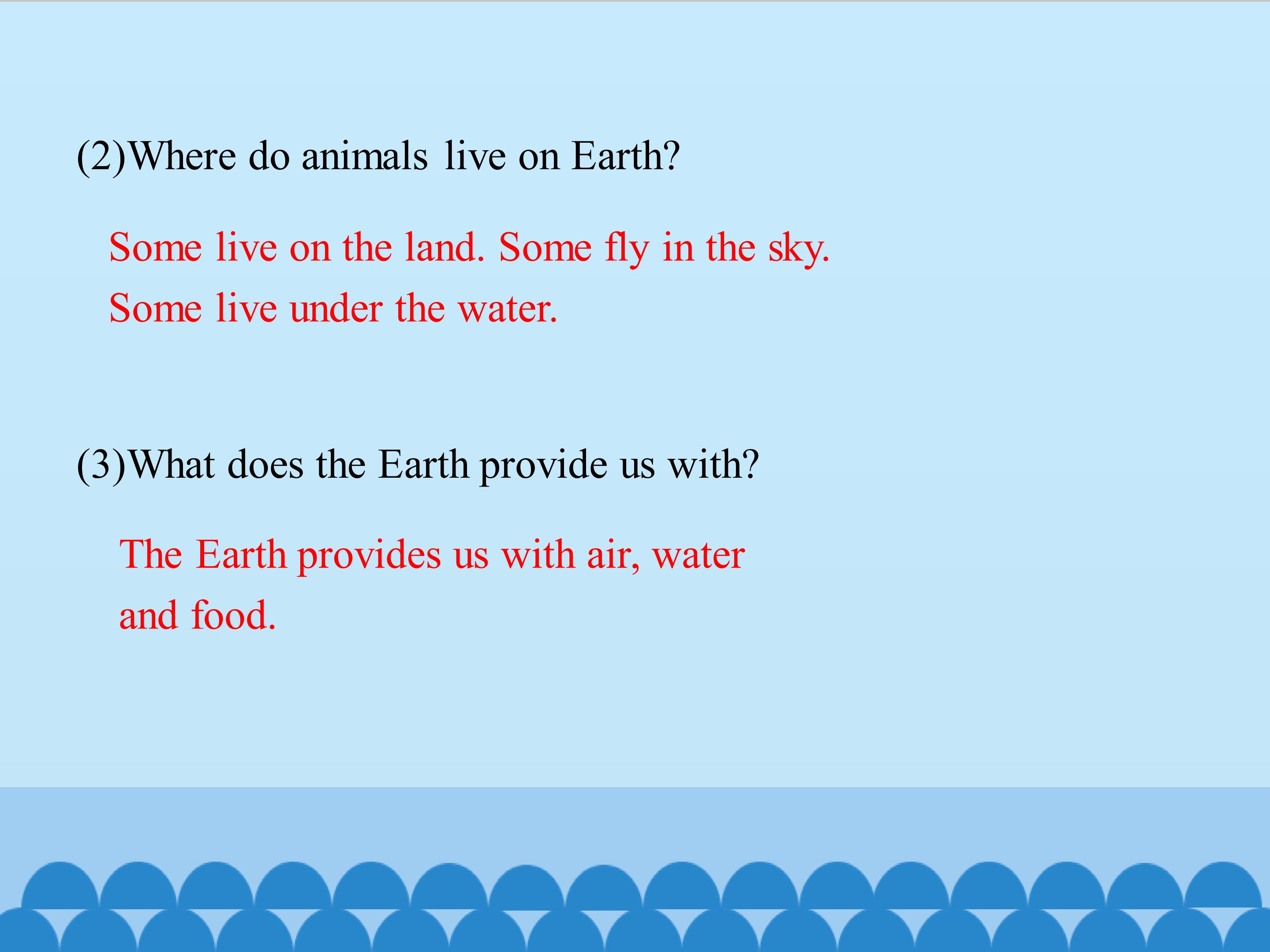 (2)Where do animals live on Earth?

Some live on the land. Some fly in the sky. Some live under the water.

(3)What does the Earth provide us with?

The Earth provides us with air, water and food.